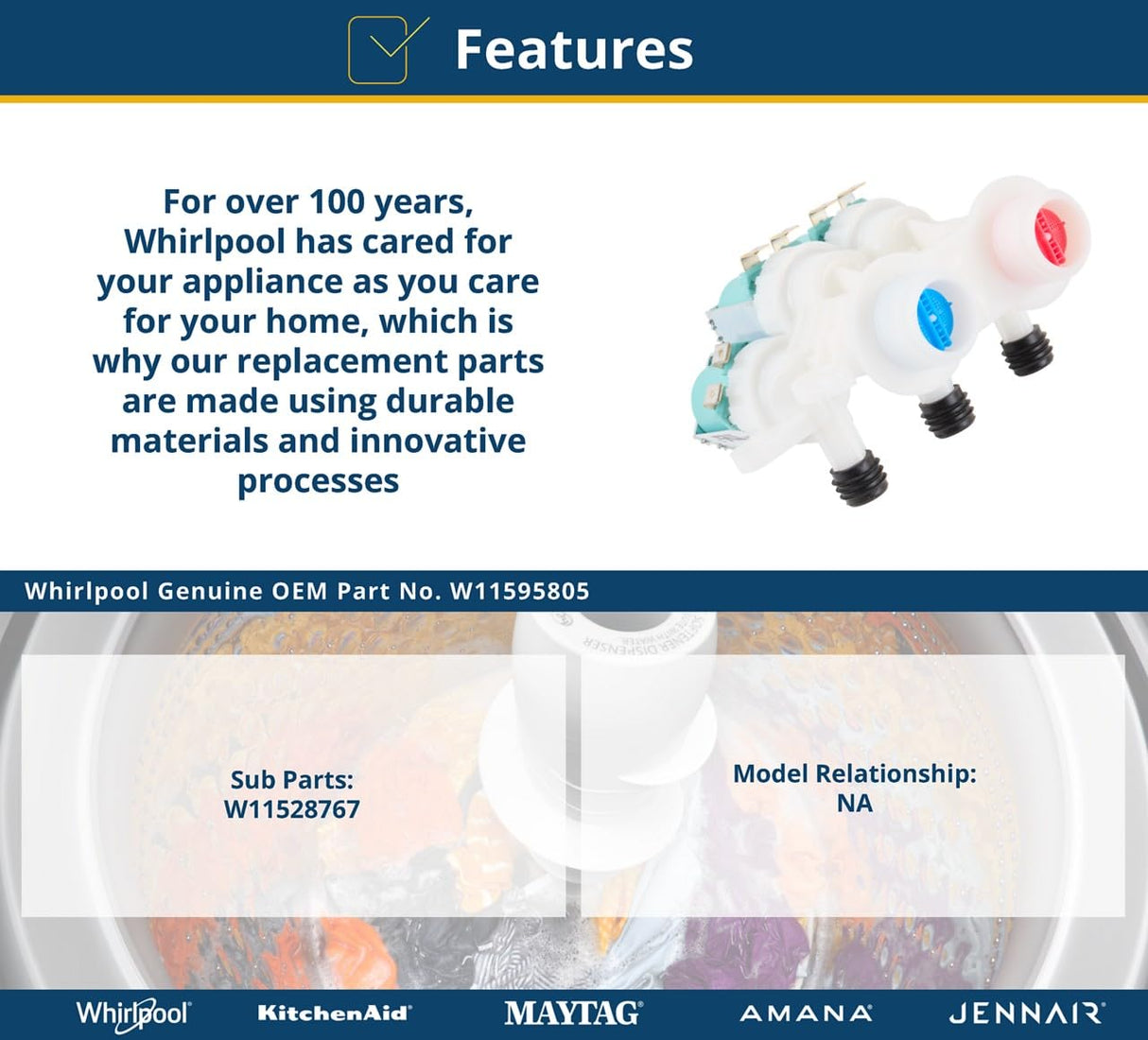 Features

For over 100 years, Whirlpool has cared for your appliance as you care for your home, which is why our replacement parts are made using durable materials and innovative processes

Whirlpool Genuine OEM Part No. W11595805

SOFTENER DISPENSER

Sub Parts:
W11528767

Model Relationship:
NA

Whirlpool KitchenAid MAYTAG AMANA JENNAIR